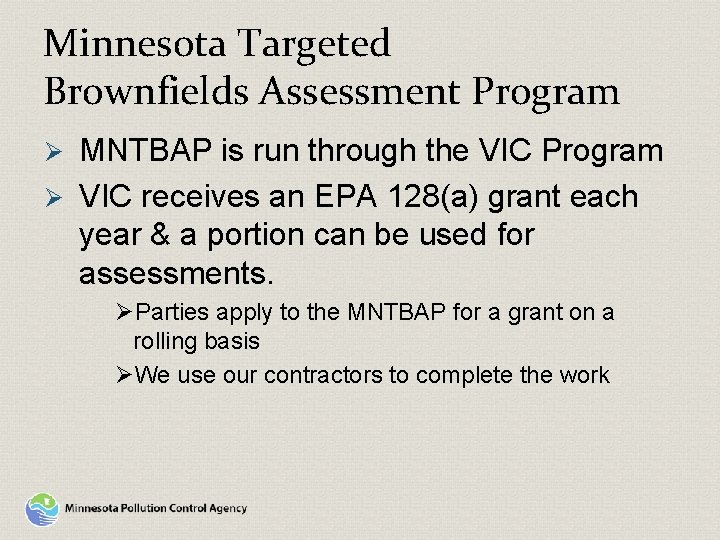 Minnesota Targeted Brownfields Assessment Program

➢ MNTBAP is run through the VIC Program

➢ VIC receives an EPA 128(a) grant each year & a portion can be used for assessments.

➢Parties apply to the MNTBAP for a grant on a rolling basis

➢We use our contractors to complete the work

Minnesota Pollution Control Agency